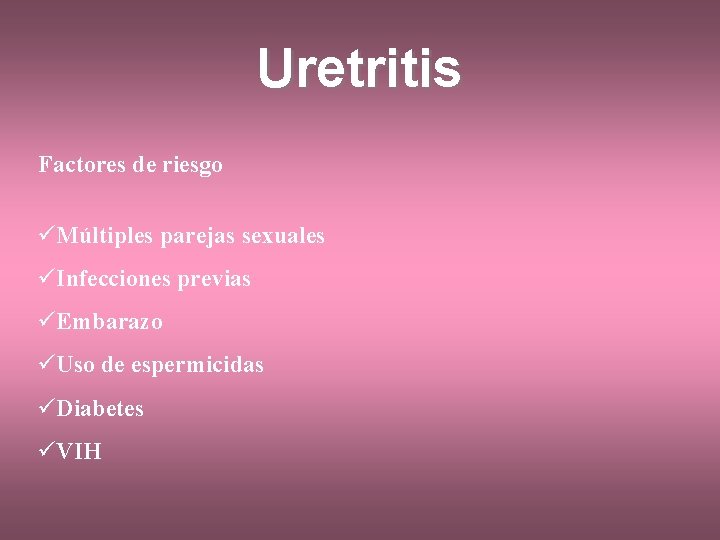 Uretritis

Factores de riesgo

✓Múltiples parejas sexuales

✓Infecciones previas

✓Embarazo

✓Uso de espermicidas

✓Diabetes

✓VIH